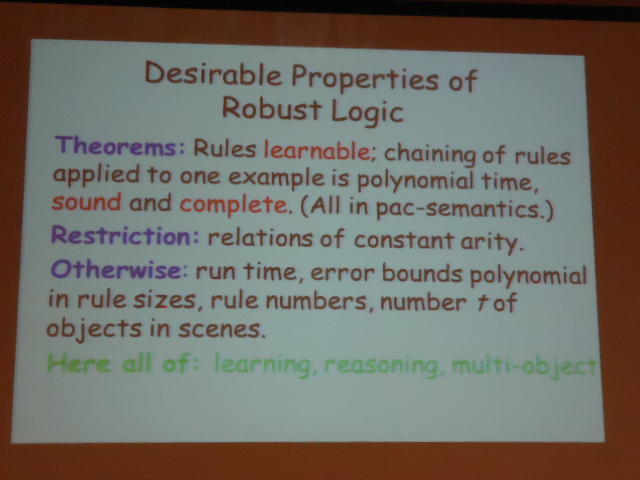 Desirable Properties of Robust Logic

Theorems: Rules learnable; chaining of rules applied to one example is polynomial time, sound and complete. (All in pac-semantics.)

Restriction: relations of constant arity.

Otherwise: run time, error bounds polynomial in rule sizes, rule numbers, number $t$ of objects in scenes.

Here all of: learning, reasoning, multi-object